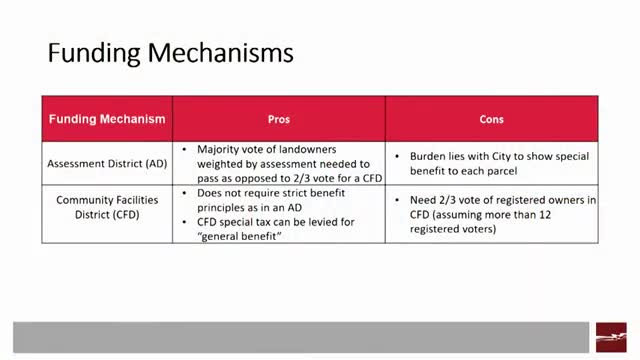 Funding Mechanisms

| Funding Mechanism | Pros | Cons |
|---|---|---|
| Assessment District (AD) | • Majority vote of landowners weighted by assessment needed to pass as opposed to 2/3 vote for a CFD | • Burden lies with City to show special benefit to each parcel |
| Community Facilities District (CFD) | • Does not require strict benefit principles as in an AD • CFD special tax can be levied for "general benefit" | • Need 2/3 vote of registered owners in CFD (assuming more than 12 registered voters) |